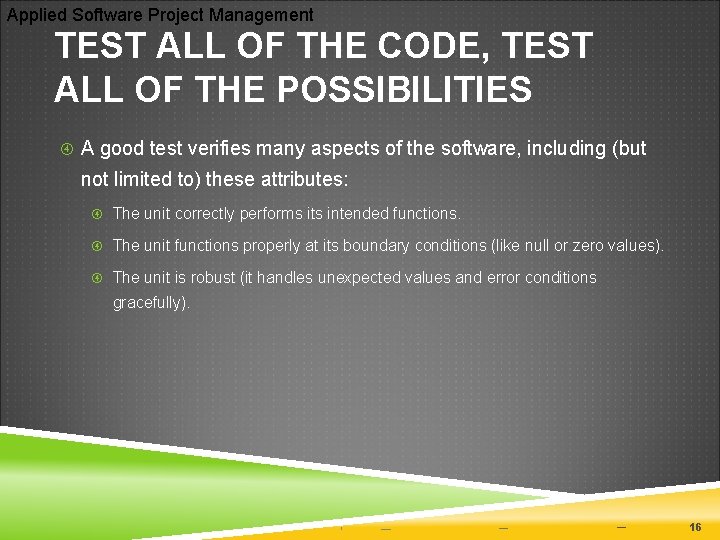 Applied Software Project Management

TEST ALL OF THE CODE, TEST ALL OF THE POSSIBILITIES

A good test verifies many aspects of the software, including (but not limited to) these attributes:

The unit correctly performs its intended functions.

The unit functions properly at its boundary conditions (like null or zero values).

The unit is robust (it handles unexpected values and error conditions gracefully).

16